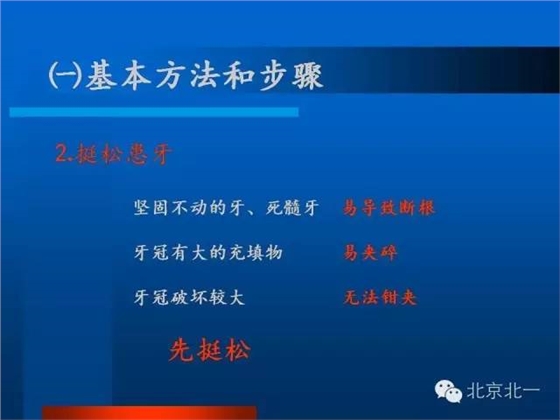 ㈠基本方法和步骤

2.挺松患牙

坚固不动的牙、死髓牙　易导致断根

牙冠有大的充填物　易夹碎

牙冠破坏较大　无法钳夹

先挺松

北京北一